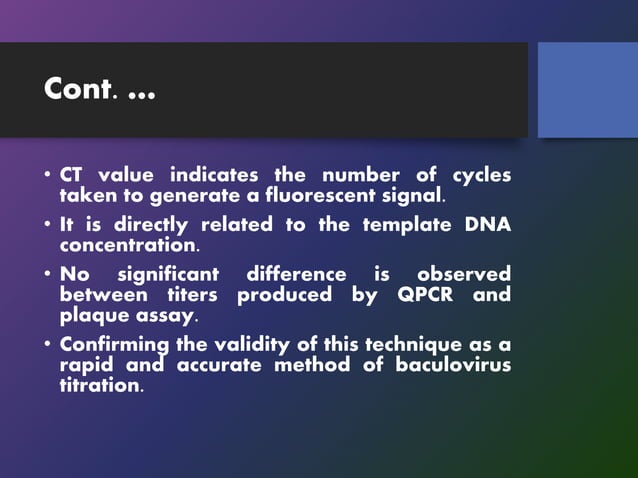 Cont. …

• CT value indicates the number of cycles taken to generate a fluorescent signal.

• It is directly related to the template DNA concentration.

• No significant difference is observed between titers produced by QPCR and plaque assay.

• Confirming the validity of this technique as a rapid and accurate method of baculovirus titration.